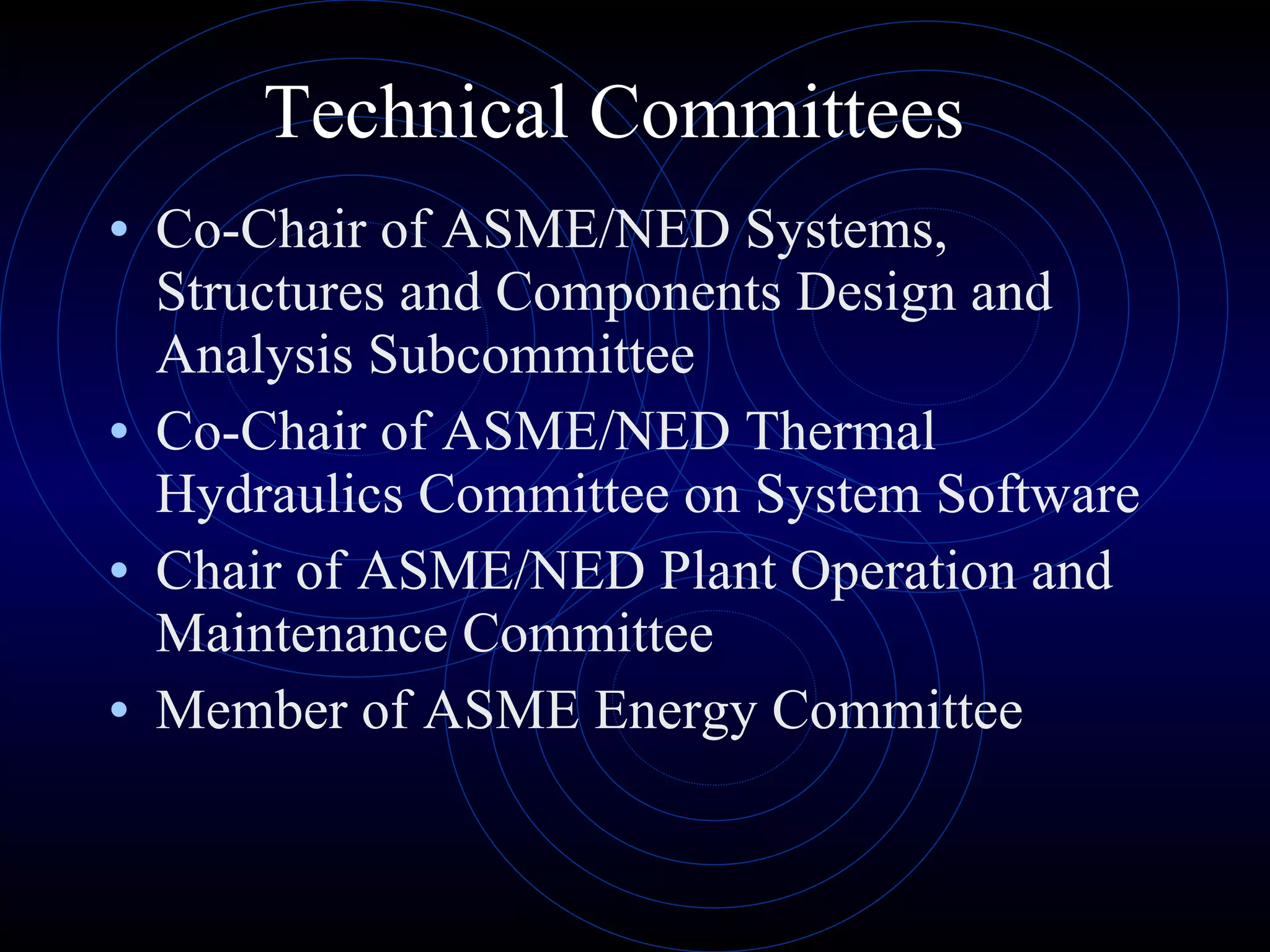 Technical Committees

• Co-Chair of ASME/NED Systems, Structures and Components Design and Analysis Subcommittee
• Co-Chair of ASME/NED Thermal Hydraulics Committee on System Software
• Chair of ASME/NED Plant Operation and Maintenance Committee
• Member of ASME Energy Committee